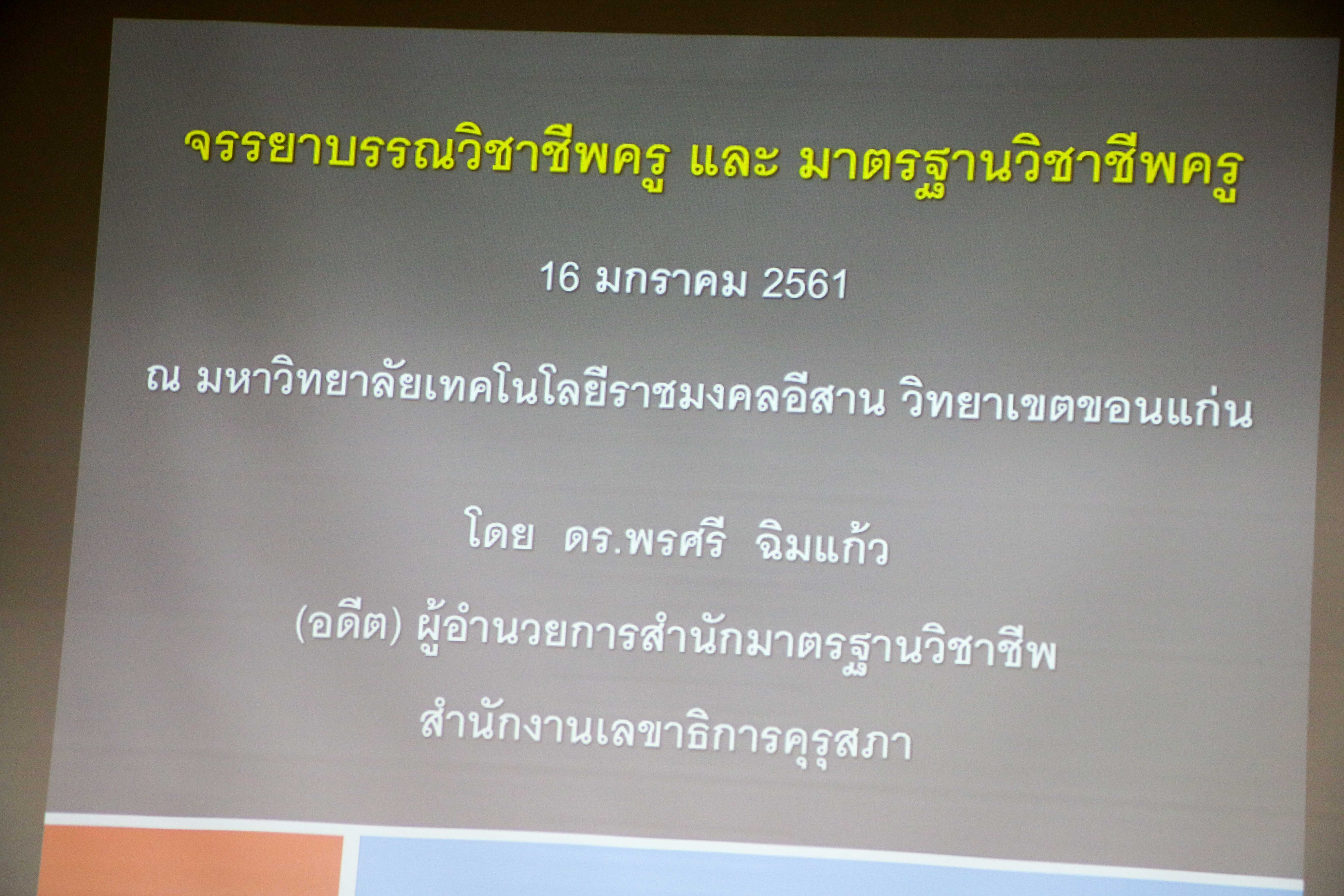 จรรยาบรรณวิชาชีพครู และ มาตรฐานวิชาชีพครู

16 มกราคม 2561

ณ มหาวิทยาลัยเทคโนโลยีราชมงคลอีสาน วิทยาเขตขอนแก่น

โดย ดร.พรศรี ฉิมแก้ว

(อดีต) ผู้อำนวยการสำนักมาตรฐานวิชาชีพ

สำนักงานเลขาธิการคุรุสภา